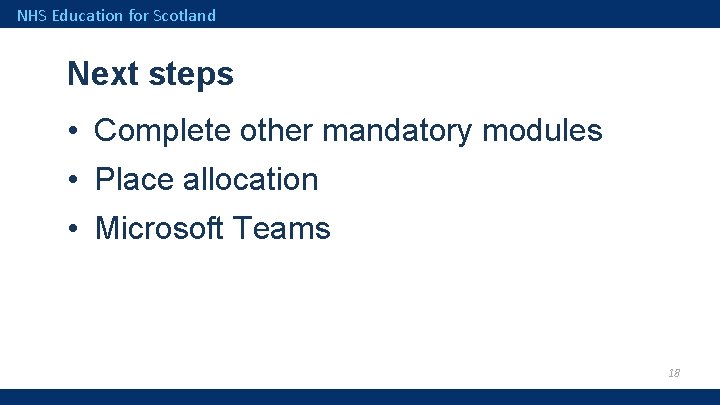 NHS Education for Scotland

Next steps

• Complete other mandatory modules
• Place allocation
• Microsoft Teams

18